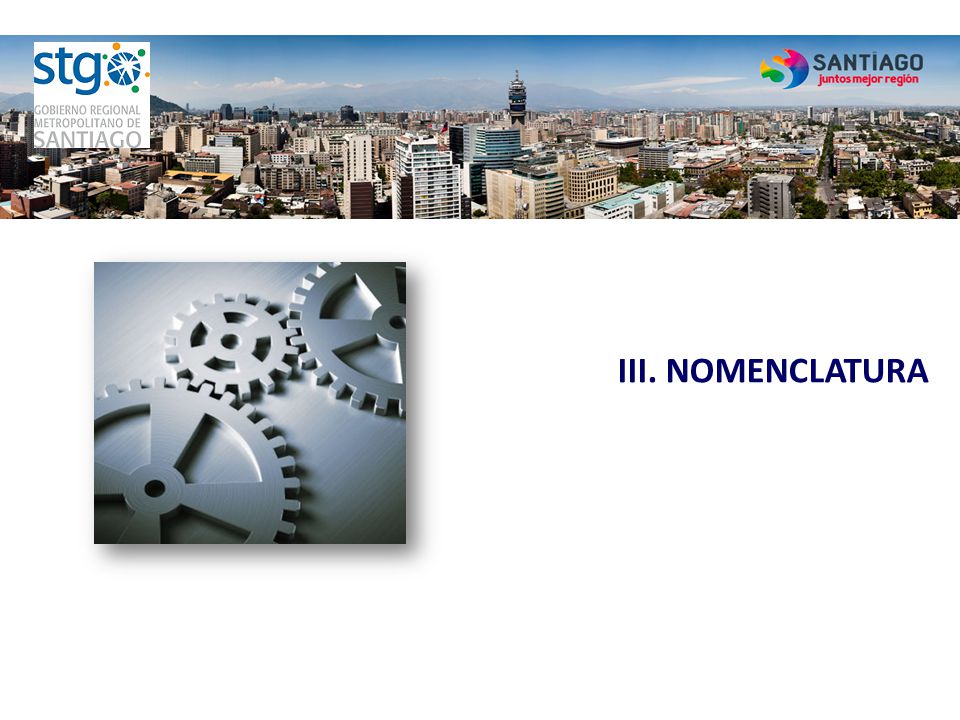 stgo
GOBIERNO REGIONAL METROPOLITANO DE SANTIAGO

SANTIAGO
juntos mejor región

III. NOMENCLATURA